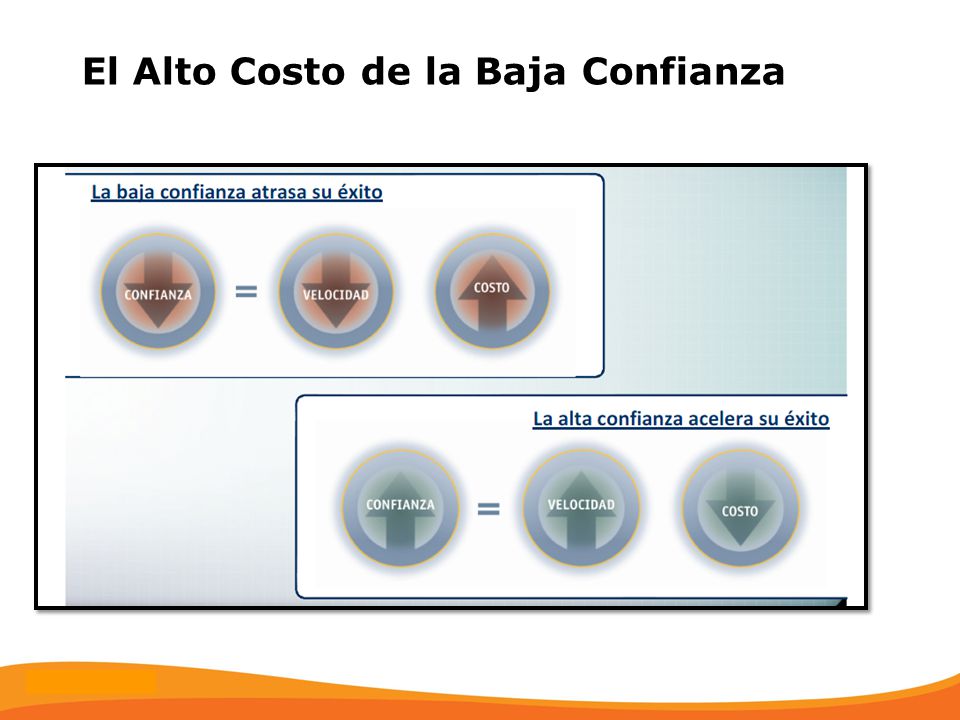 El Alto Costo de la Baja Confianza

La baja confianza atrasa su éxito

CONFIANZA = VELOCIDAD COSTO

La alta confianza acelera su éxito

CONFIANZA = VELOCIDAD COSTO